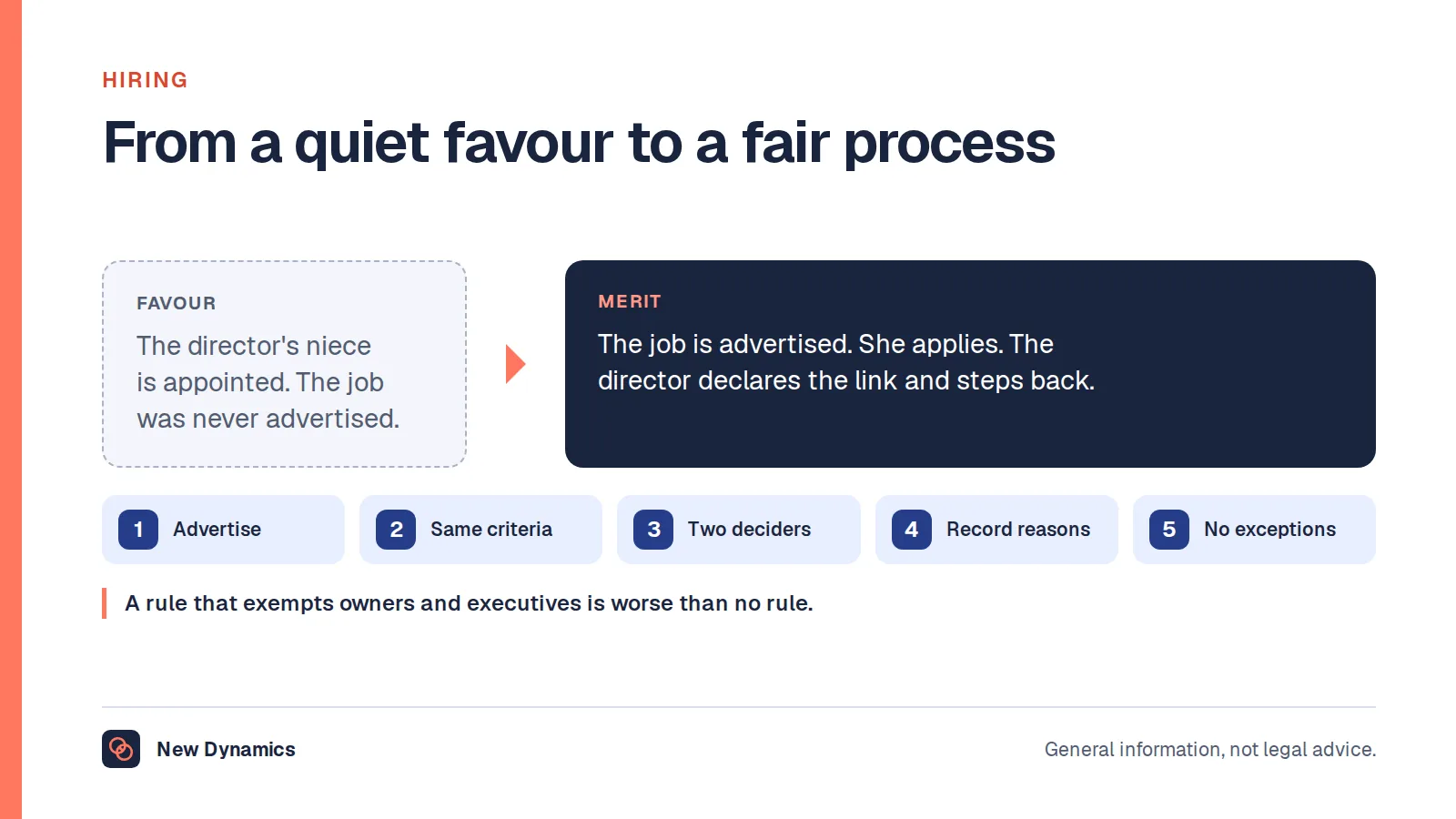 HIRING

From a quiet favour to a fair process

FAVOUR

The director's niece is appointed. The job was never advertised.

MERIT

The job is advertised. She applies. The director declares the link and steps back.

1 Advertise

2 Same criteria

3 Two deciders

4 Record reasons

5 No exceptions

A rule that exempts owners and executives is worse than no rule.

New Dynamics

General information, not legal advice.